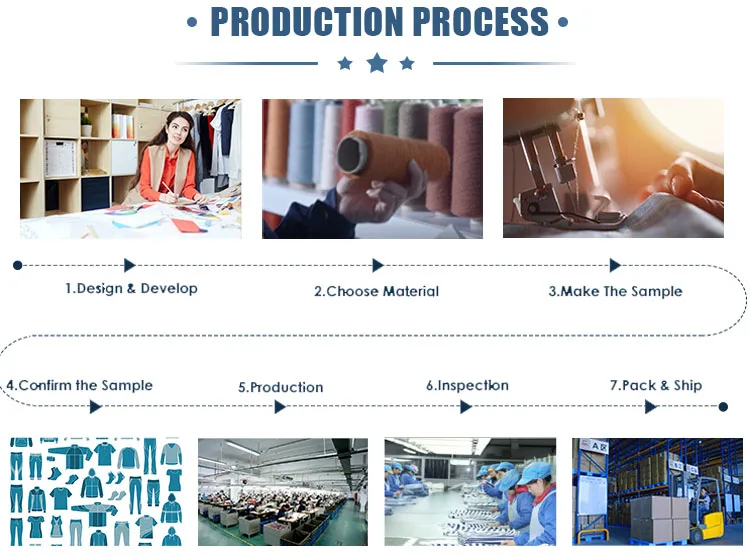 • PRODUCTION PROCESS •

1.Design & Develop

2.Choose Material

3.Make The Sample

4.Confirm the Sample

5.Production

6.Inspection

7.Pack & Ship